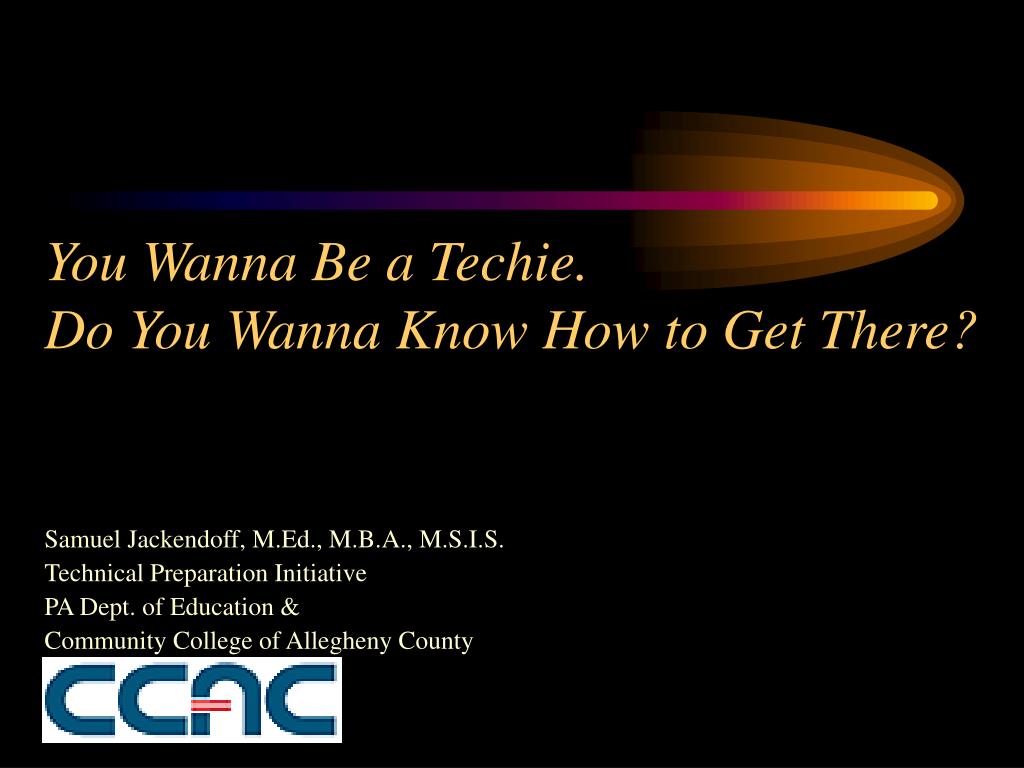 You Wanna Be a Techie.
Do You Wanna Know How to Get There?

Samuel Jackendoff, M.Ed., M.B.A., M.S.I.S.
Technical Preparation Initiative
PA Dept. of Education &
Community College of Allegheny County

CCAC